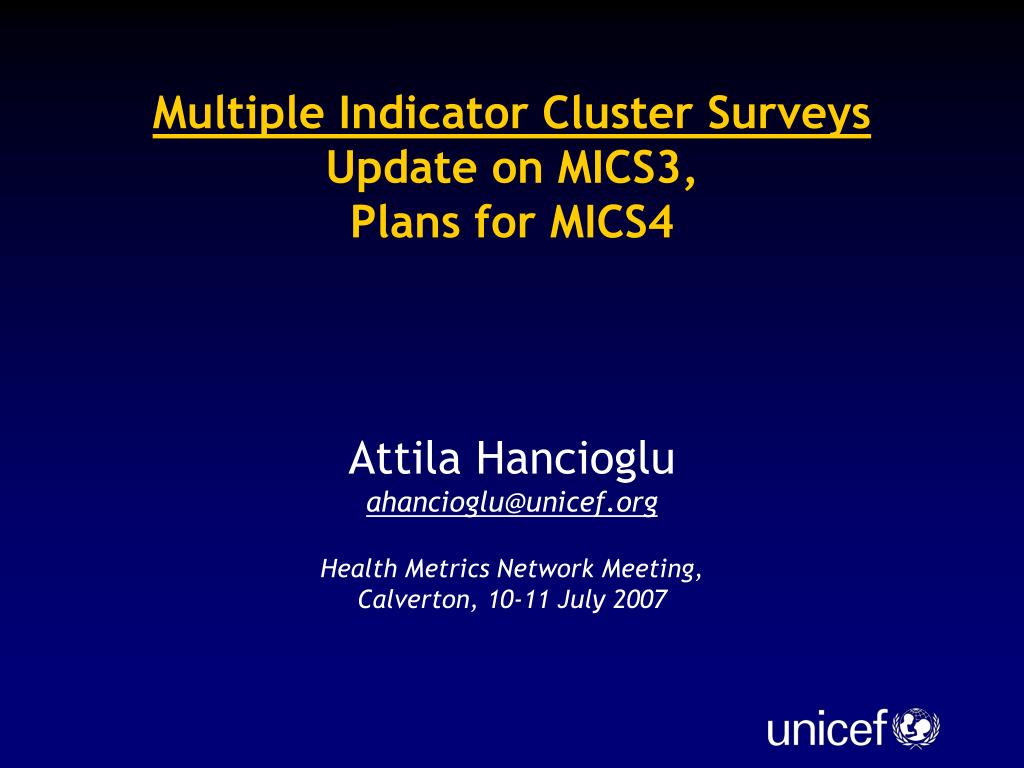 Multiple Indicator Cluster Surveys
Update on MICS3,
Plans for MICS4

Attila Hancioglu
ahancioglu@unicef.org

Health Metrics Network Meeting,
Calverton, 10-11 July 2007

unicef